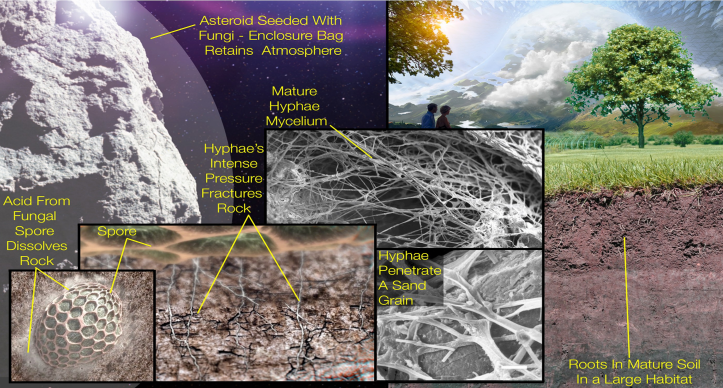 Asteroid Seeded With Fungi - Enclosure Bag Retains Atmosphere

Mature Hyphae Mycelium

Hyphae's Intense Pressure Fractures Rock

Acid From Fungal Spore Dissolves Rock

Spore

Hyphae Penetrate A Sand Grain

Roots In Mature Soil In a Large Habitat